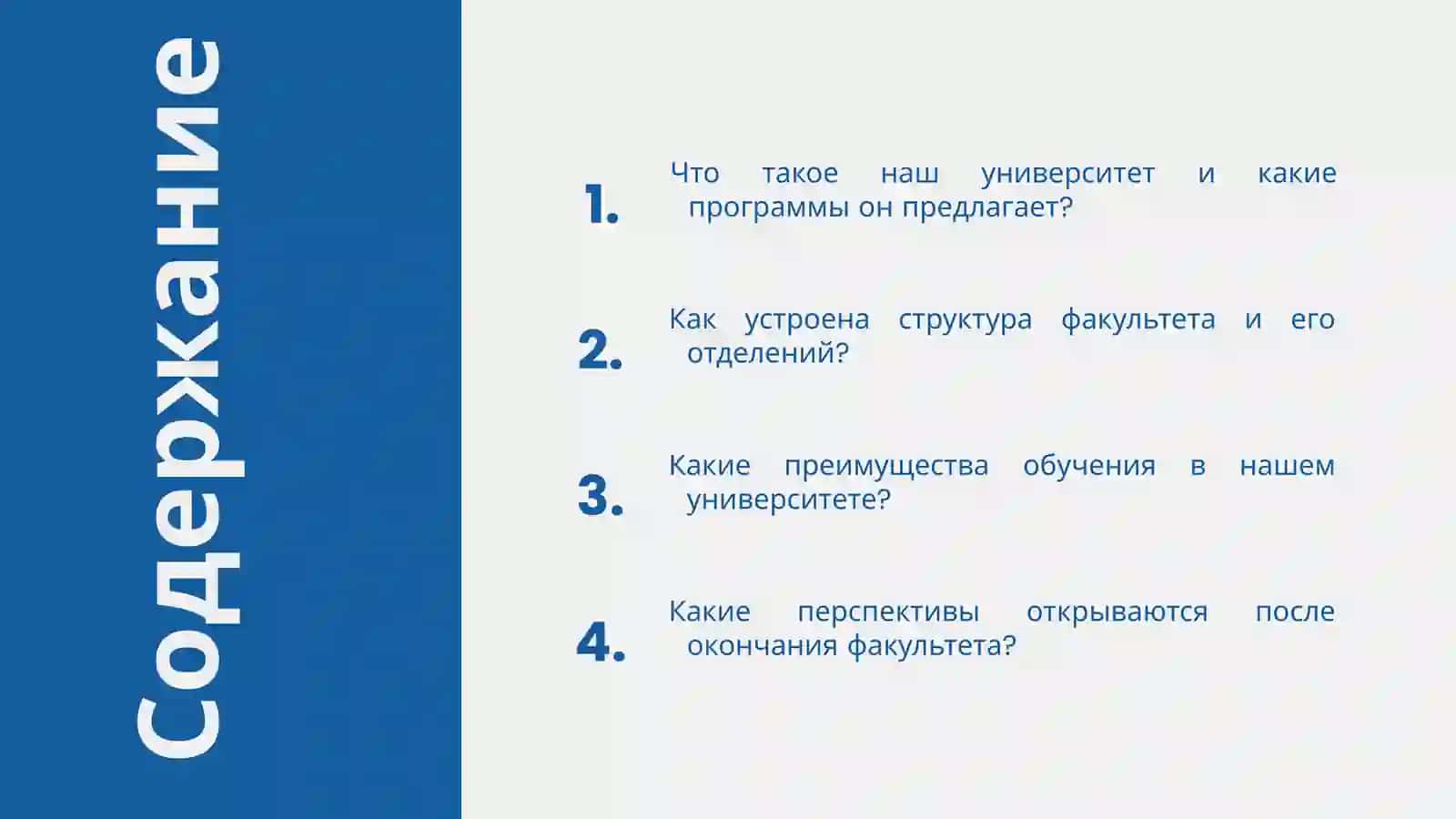 Содержание

1. Что такое наш университет и какие программы он предлагает?

2. Как устроена структура факультета и его отделений?

3. Какие преимущества обучения в нашем университете?

4. Какие перспективы открываются после окончания факультета?